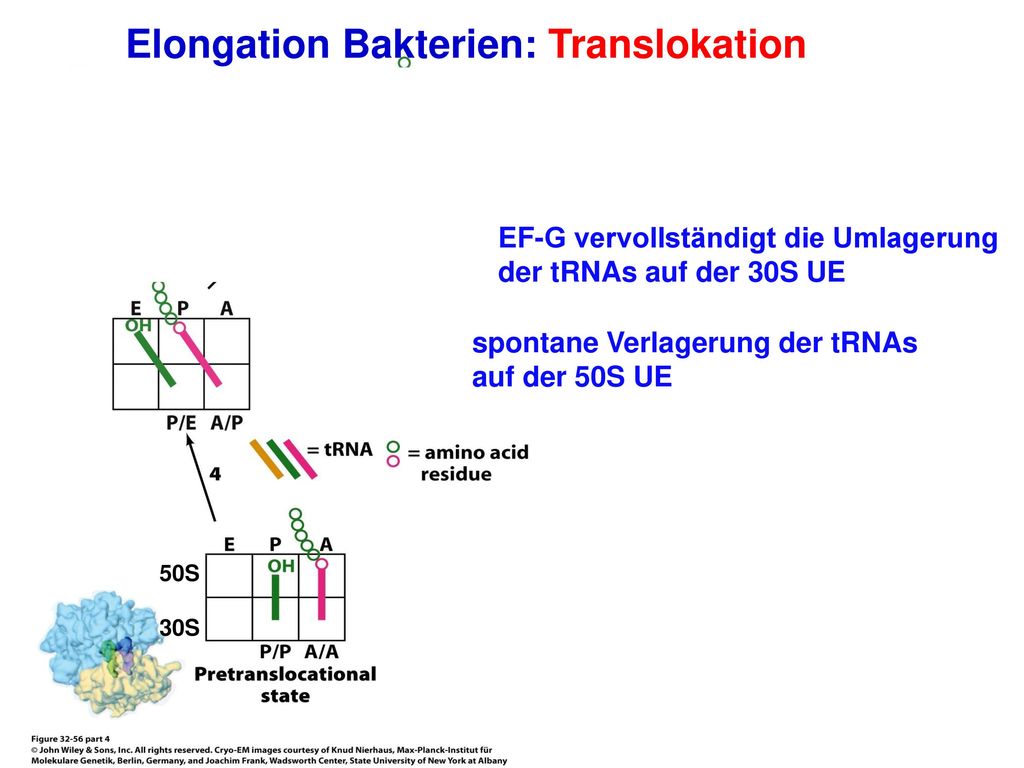 Elongation Bakterien: Translokation

EF-G vervollständigt die Umlagerung der tRNAs auf der 30S UE

spontane Verlagerung der tRNAs auf der 50S UE

E P A
OH
P/E A/P

= tRNA = amino acid residue

4

E P A
OH
50S
30S
P/P A/A
Pretranslocational state

Figure 32-56 part 4
© John Wiley & Sons, Inc. All rights reserved. Cryo-EM images courtesy of Knud Nierhaus, Max-Planck-Institut für Molekulare Genetik, Berlin, Germany, and Joachim Frank, Wadsworth Center, State University of New York at Albany